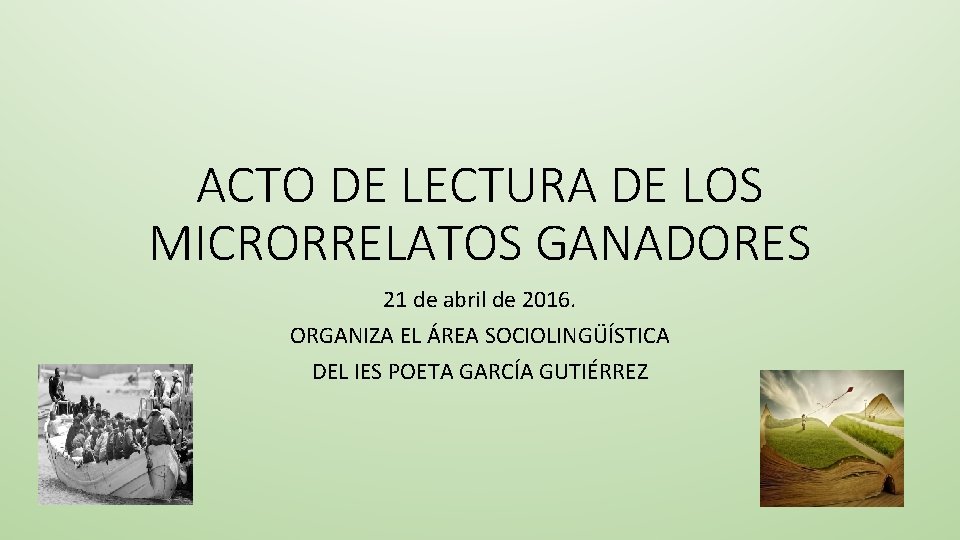 ACTO DE LECTURA DE LOS MICRORRELATOS GANADORES

21 de abril de 2016.
ORGANIZA EL ÁREA SOCIOLINGÜÍSTICA
DEL IES POETA GARCÍA GUTIÉRREZ